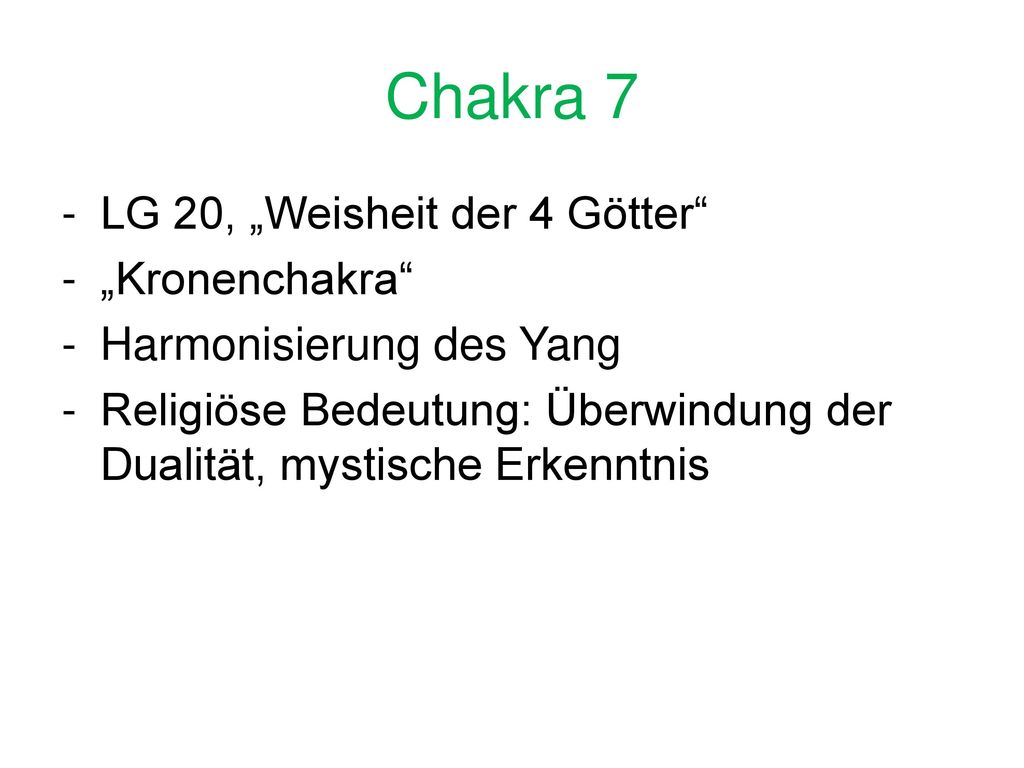 Chakra 7

- LG 20, „Weisheit der 4 Götter“
- „Kronenchakra“
- Harmonisierung des Yang
- Religiöse Bedeutung: Überwindung der Dualität, mystische Erkenntnis